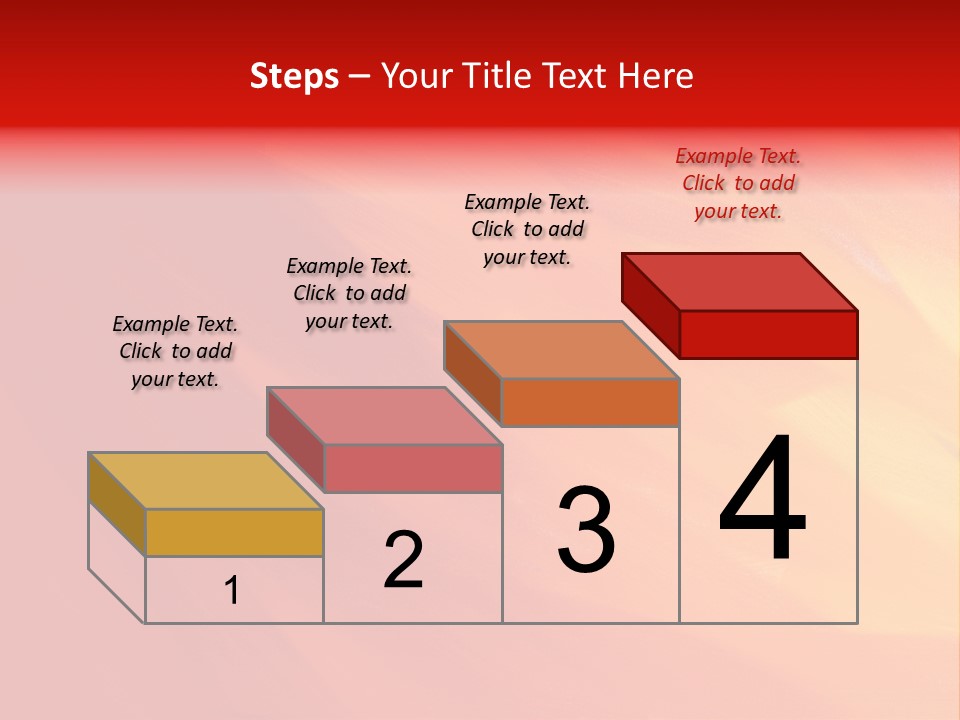 Steps – Your Title Text Here

Example Text. Click to add your text.

Example Text. Click to add your text.

Example Text. Click to add your text.

Example Text. Click to add your text.

1

2

3

4